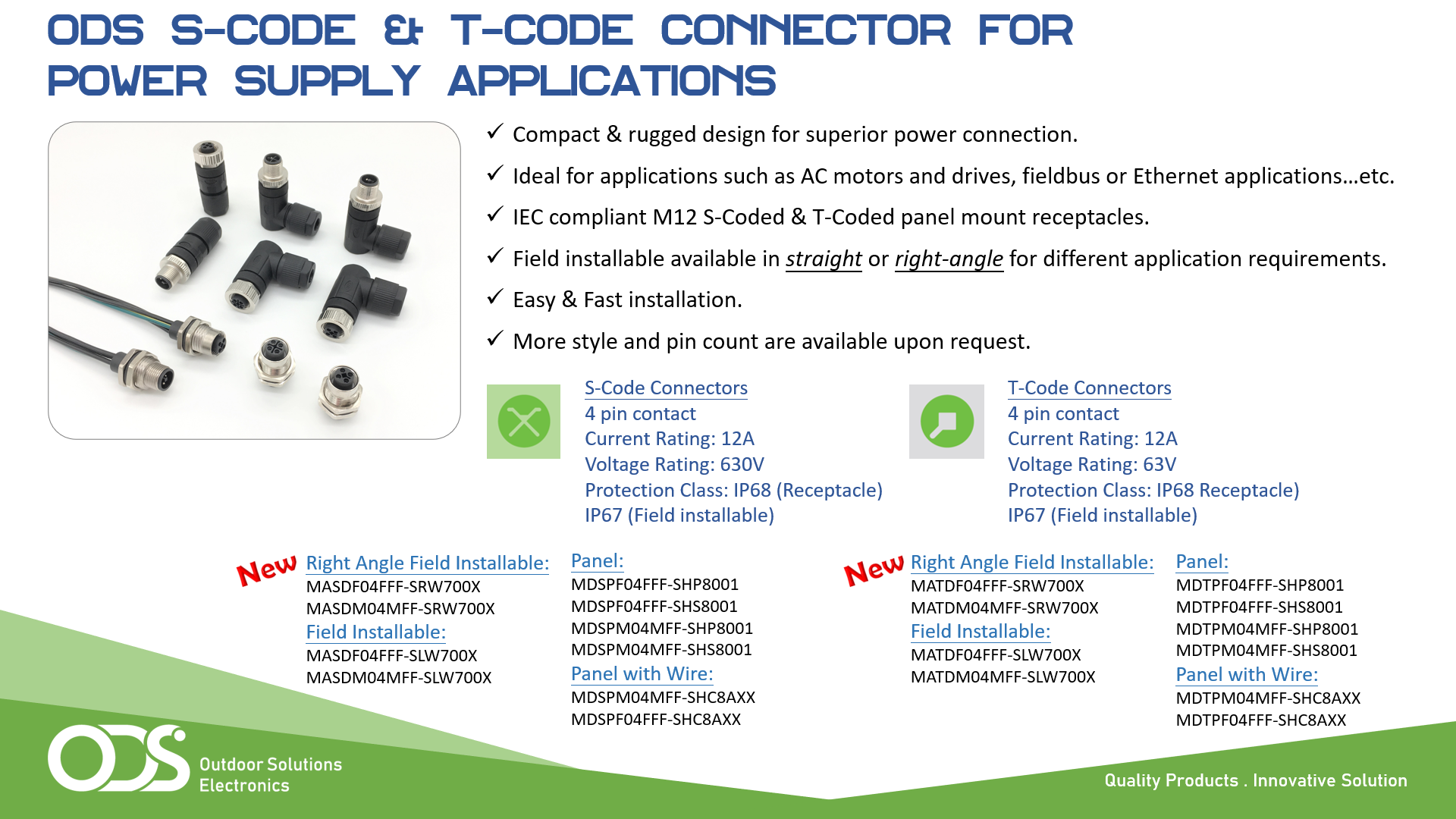 ODS S-CODE & T-CODE CONNECTOR FOR POWER SUPPLY APPLICATIONS

✓ Compact & rugged design for superior power connection.

✓ Ideal for applications such as AC motors and drives, fieldbus or Ethernet applications…etc.

✓ IEC compliant M12 S-Coded & T-Coded panel mount receptacles.

✓ Field installable available in straight or right-angle for different application requirements.

✓ Easy & Fast installation.

✓ More style and pin count are available upon request.

S-Code Connectors
4 pin contact
Current Rating: 12A
Voltage Rating: 630V
Protection Class: IP68 (Receptacle)
IP67 (Field installable)

T-Code Connectors
4 pin contact
Current Rating: 12A
Voltage Rating: 63V
Protection Class: IP68 Receptacle)
IP67 (Field installable)

New Right Angle Field Installable:
MASDF04FFF-SRW700X
MASDM04MFF-SRW700X
Field Installable:
MASDF04FFF-SLW700X
MASDM04MFF-SLW700X

Panel:
MDSPF04FFF-SHP8001
MDSPF04FFF-SHS8001
MDSPM04MFF-SHP8001
MDSPM04MFF-SHS8001
Panel with Wire:
MDSPM04MFF-SHC8AXX
MDSPF04FFF-SHC8AXX

New Right Angle Field Installable:
MATDF04FFF-SRW700X
MATDM04MFF-SRW700X
Field Installable:
MATDF04FFF-SLW700X
MATDM04MFF-SLW700X

Panel:
MDTPF04FFF-SHP8001
MDTPF04FFF-SHS8001
MDTPM04MFF-SHP8001
MDTPM04MFF-SHS8001
Panel with Wire:
MDTPM04MFF-SHC8AXX
MDTPF04FFF-SHC8AXX

ODS Outdoor Solutions Electronics

Quality Products . Innovative Solution